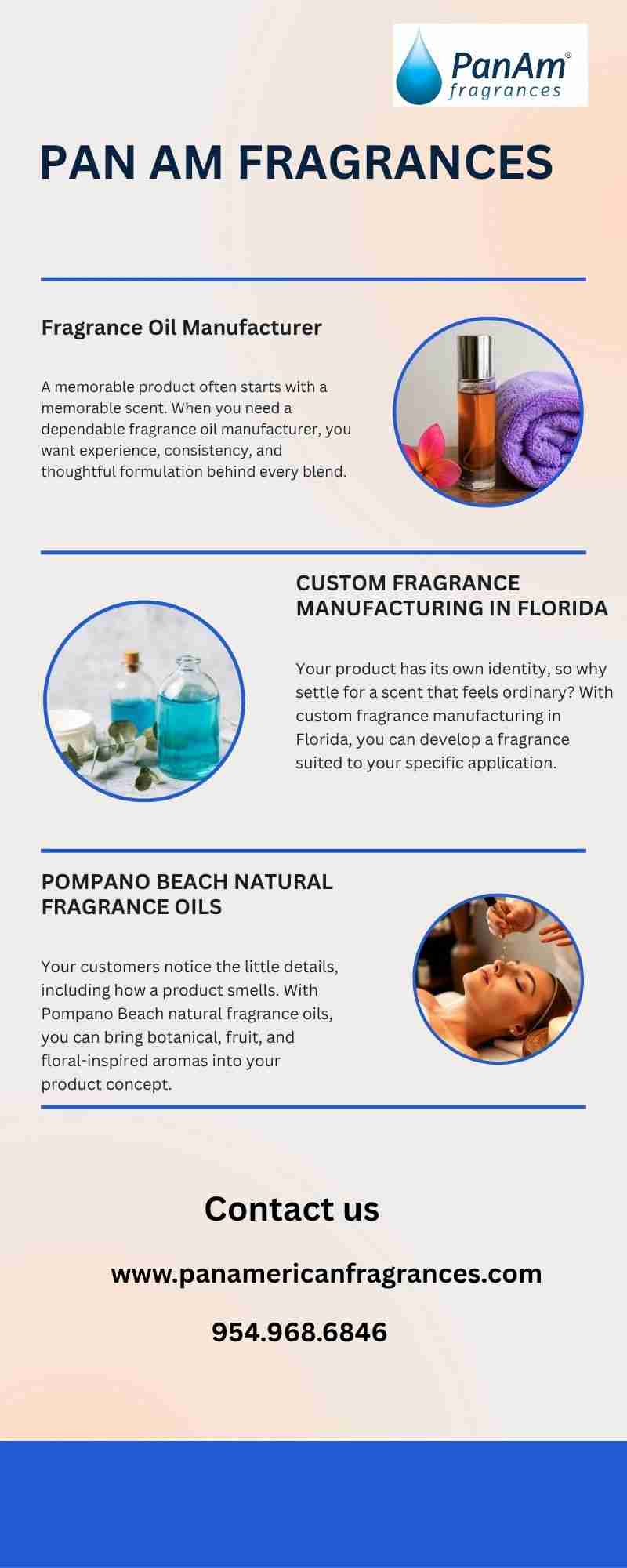 PanAm®
fragrances

PAN AM FRAGRANCES

Fragrance Oil Manufacturer

A memorable product often starts with a memorable scent. When you need a dependable fragrance oil manufacturer, you want experience, consistency, and thoughtful formulation behind every blend.

CUSTOM FRAGRANCE MANUFACTURING IN FLORIDA

Your product has its own identity, so why settle for a scent that feels ordinary? With custom fragrance manufacturing in Florida, you can develop a fragrance suited to your specific application.

POMPANO BEACH NATURAL FRAGRANCE OILS

Your customers notice the little details, including how a product smells. With Pompano Beach natural fragrance oils, you can bring botanical, fruit, and floral-inspired aromas into your product concept.

Contact us

www.panamericanfragrances.com

954.968.6846